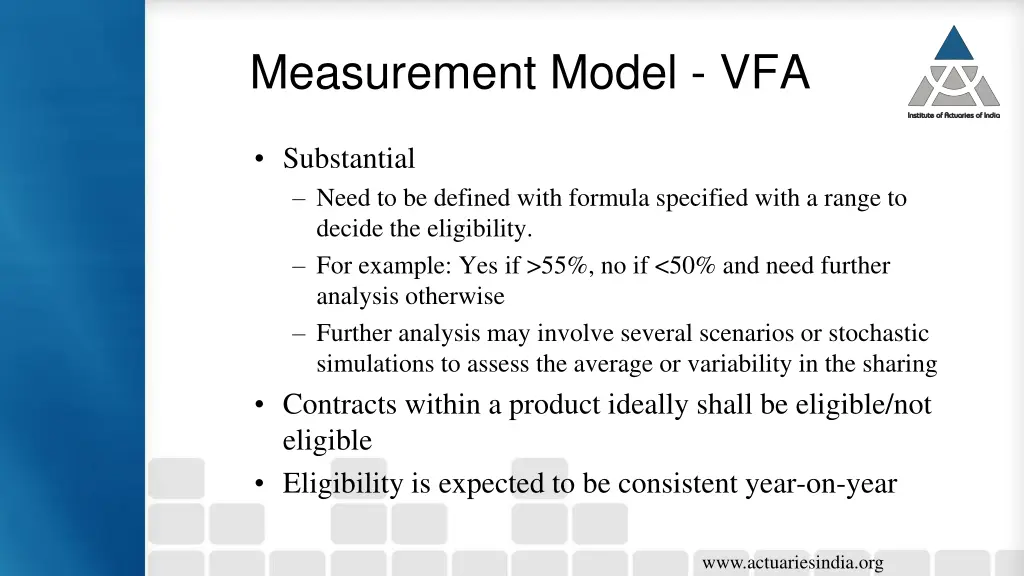 Measurement Model - VFA

Institute of Actuaries of India

• Substantial
– Need to be defined with formula specified with a range to decide the eligibility.
– For example: Yes if >55%, no if <50% and need further analysis otherwise
– Further analysis may involve several scenarios or stochastic simulations to assess the average or variability in the sharing
• Contracts within a product ideally shall be eligible/not eligible
• Eligibility is expected to be consistent year-on-year

www.actuariesindia.org